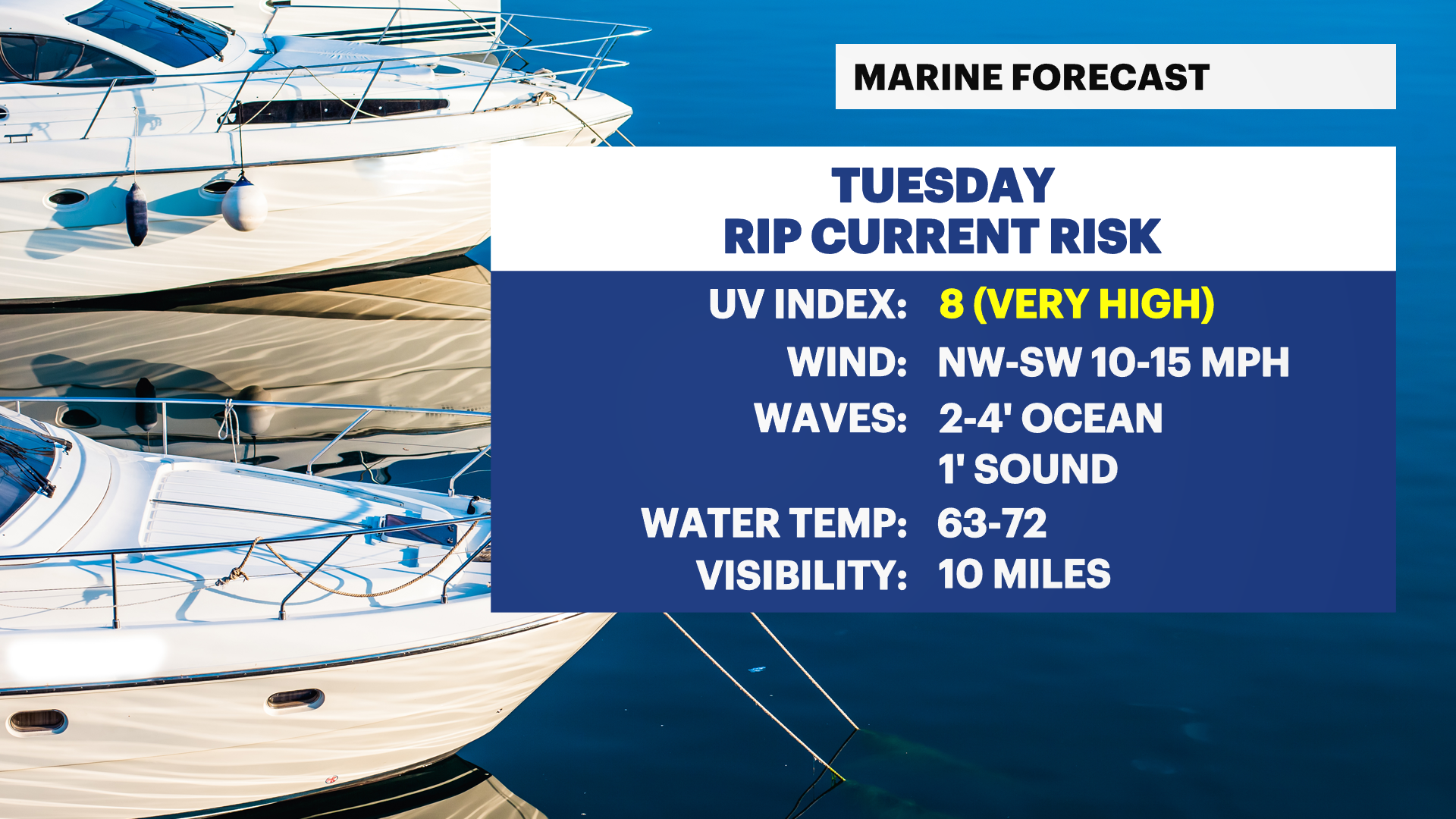 MARINE FORECAST

TUESDAY
RIP CURRENT RISK

UV INDEX: 8 (VERY HIGH)
WIND: NW-SW 10-15 MPH
WAVES: 2-4' OCEAN
1' SOUND
WATER TEMP: 63-72
VISIBILITY: 10 MILES